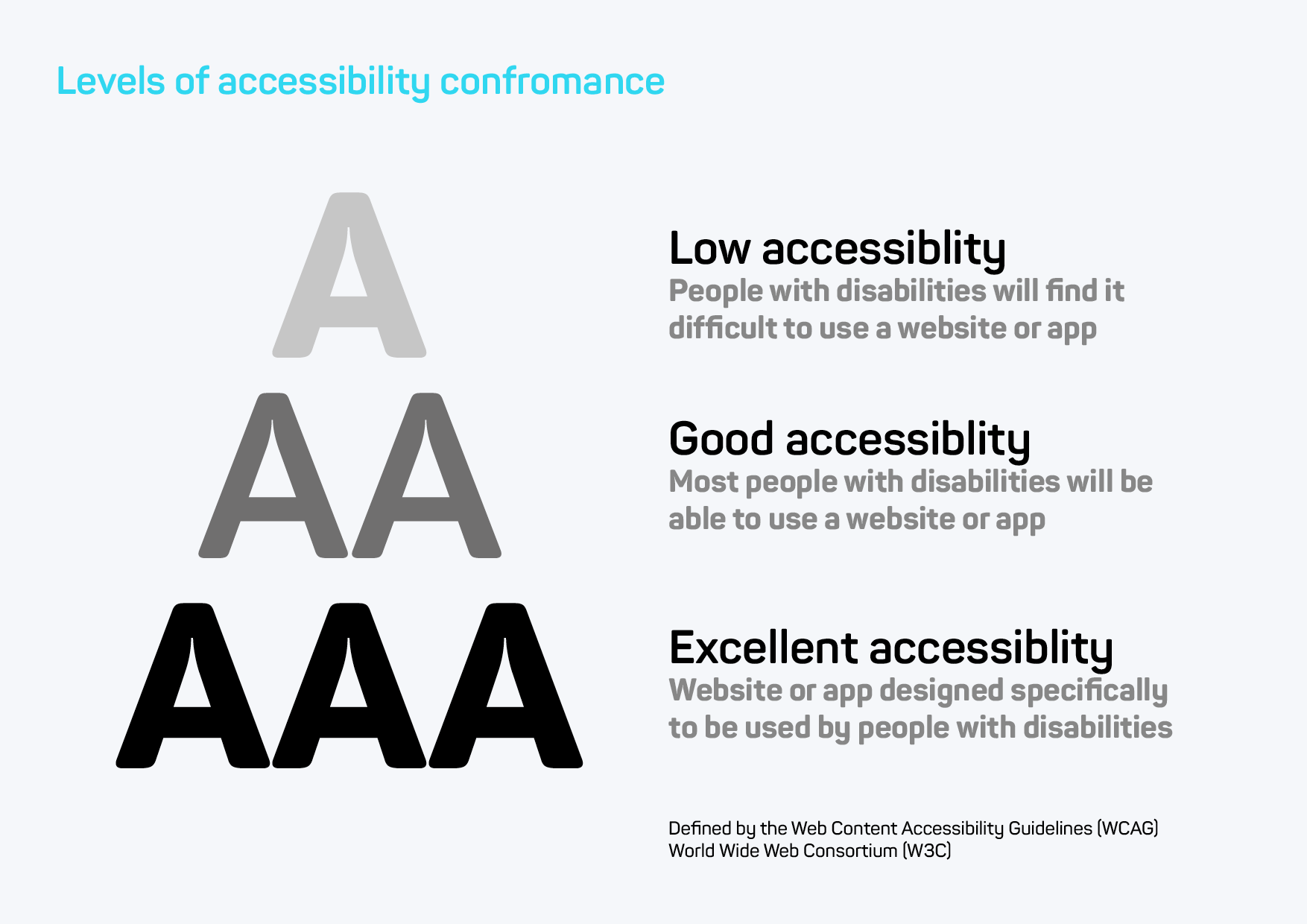 Levels of accessibility confromance

A

Low accessiblity
People with disabilities will find it difficult to use a website or app

AA

Good accessiblity
Most people with disabilities will be able to use a website or app

AAA

Excellent accessiblity
Website or app designed specifically to be used by people with disabilities

Defined by the Web Content Accessibility Guidelines (WCAG)
World Wide Web Consortium (W3C)